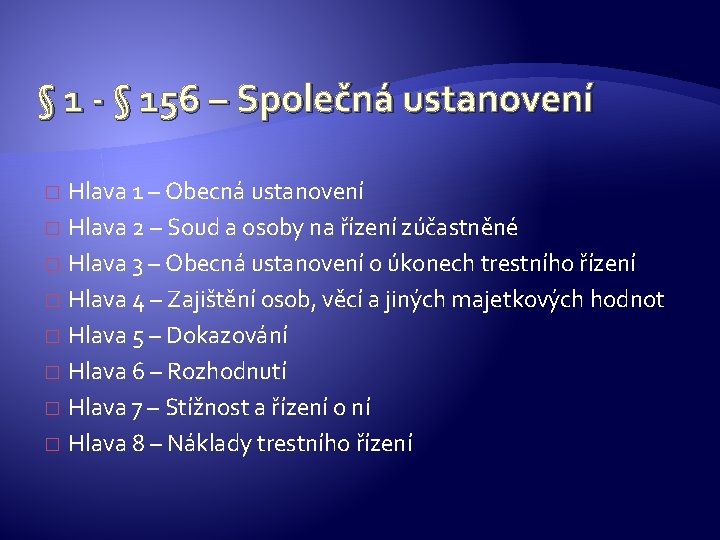 § 1 - § 156 – Společná ustanovení

Hlava 1 – Obecná ustanovení
Hlava 2 – Soud a osoby na řízení zúčastněné
Hlava 3 – Obecná ustanovení o úkonech trestního řízení
Hlava 4 – Zajištění osob, věcí a jiných majetkových hodnot
Hlava 5 – Dokazování
Hlava 6 – Rozhodnutí
Hlava 7 – Stížnost a řízení o ní
Hlava 8 – Náklady trestního řízení